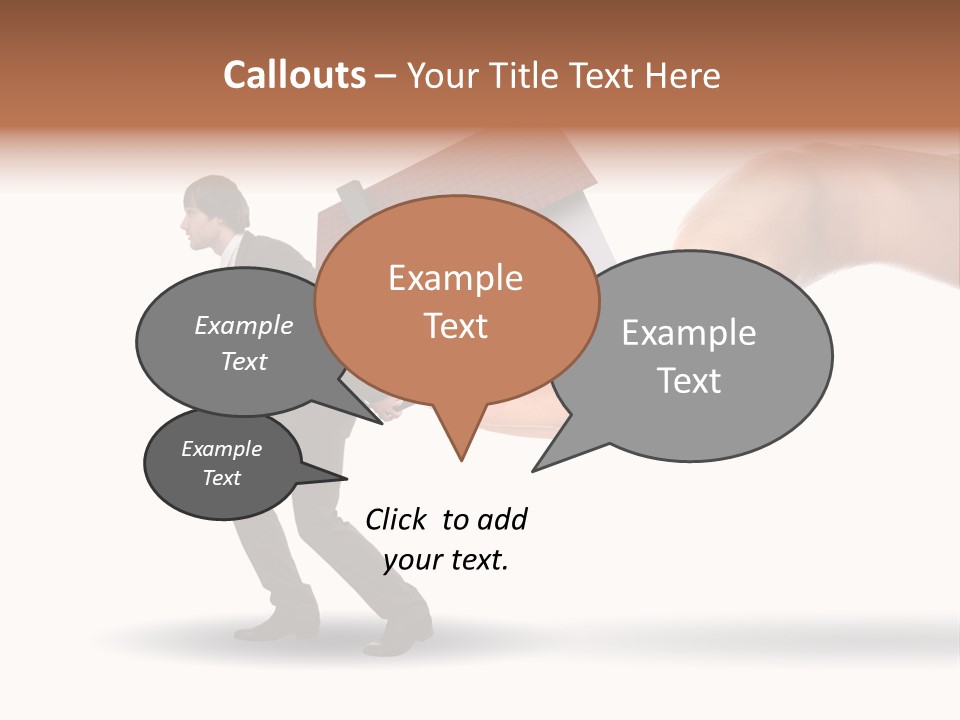 Callouts – Your Title Text Here

Example Text

Example Text

Example Text

Example Text

Click to add your text.